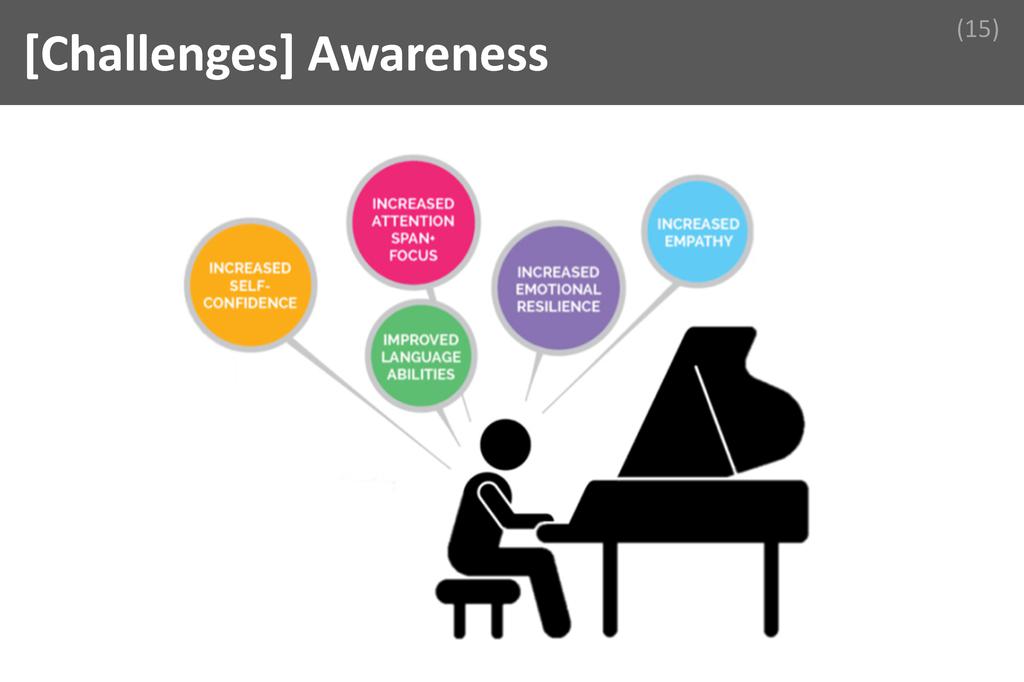 [Challenges] Awareness

(15)

INCREASED SELF-CONFIDENCE

INCREASED ATTENTION SPAN+ FOCUS

IMPROVED LANGUAGE ABILITIES

INCREASED EMOTIONAL RESILIENCE

INCREASED EMPATHY